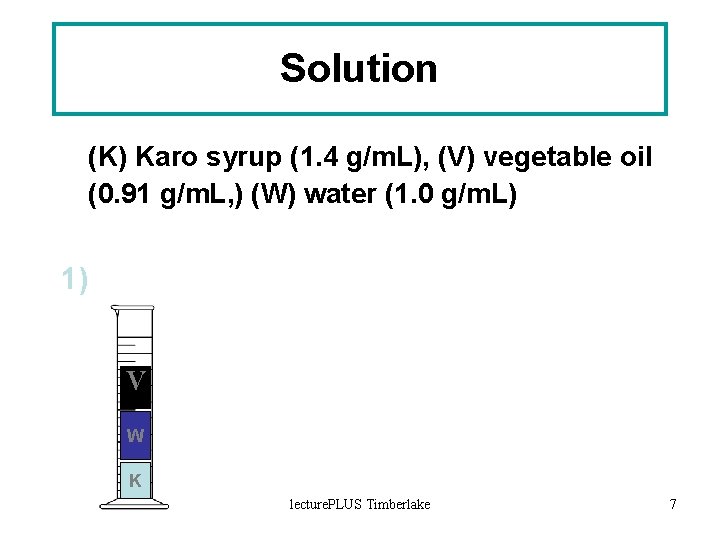 Solution

(K) Karo syrup (1.4 g/mL), (V) vegetable oil (0.91 g/mL,) (W) water (1.0 g/mL)

1)

V

W

K

lecturePLUS Timberlake

7